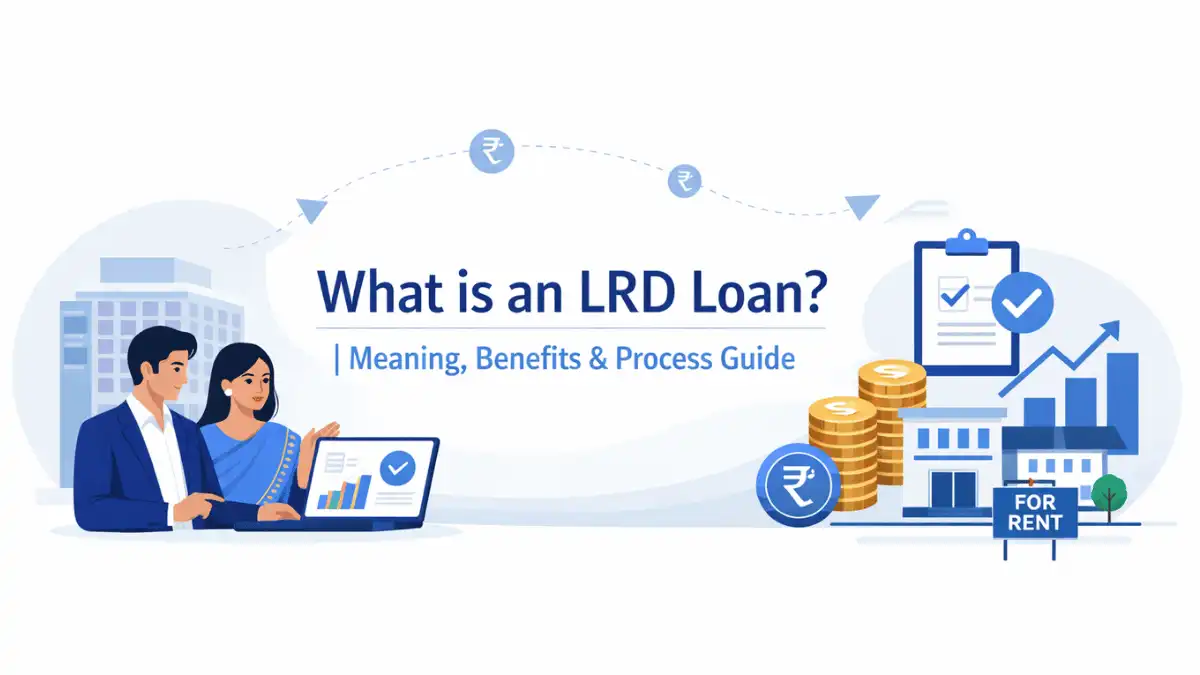 ₹

₹

What is an LRD Loan?

| Meaning, Benefits & Process Guide

$

$

₹

FOR RENT